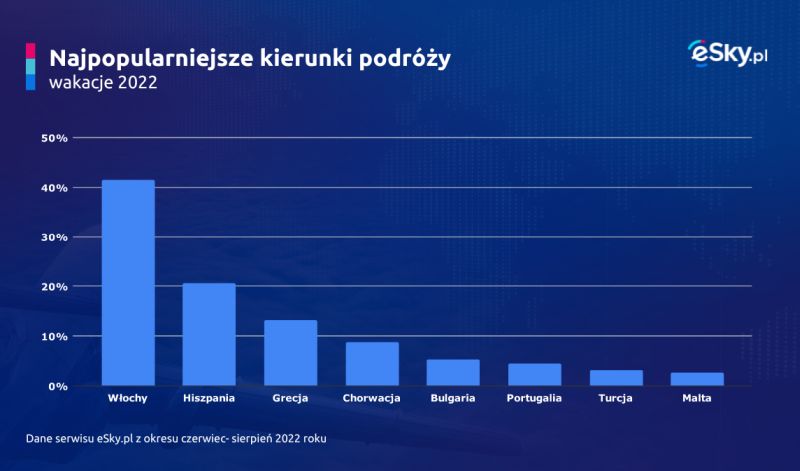 Najpopularniejsze kierunki podróży
wakacje 2022

eSky.pl

50%
40%
30%
20%
10%
0%

Włochy
Hiszpania
Grecja
Chorwacja
Bulgaria
Portugalia
Turcja
Malta

Dane serwisu eSky.pl z okresu czerwiec- sierpień 2022 roku